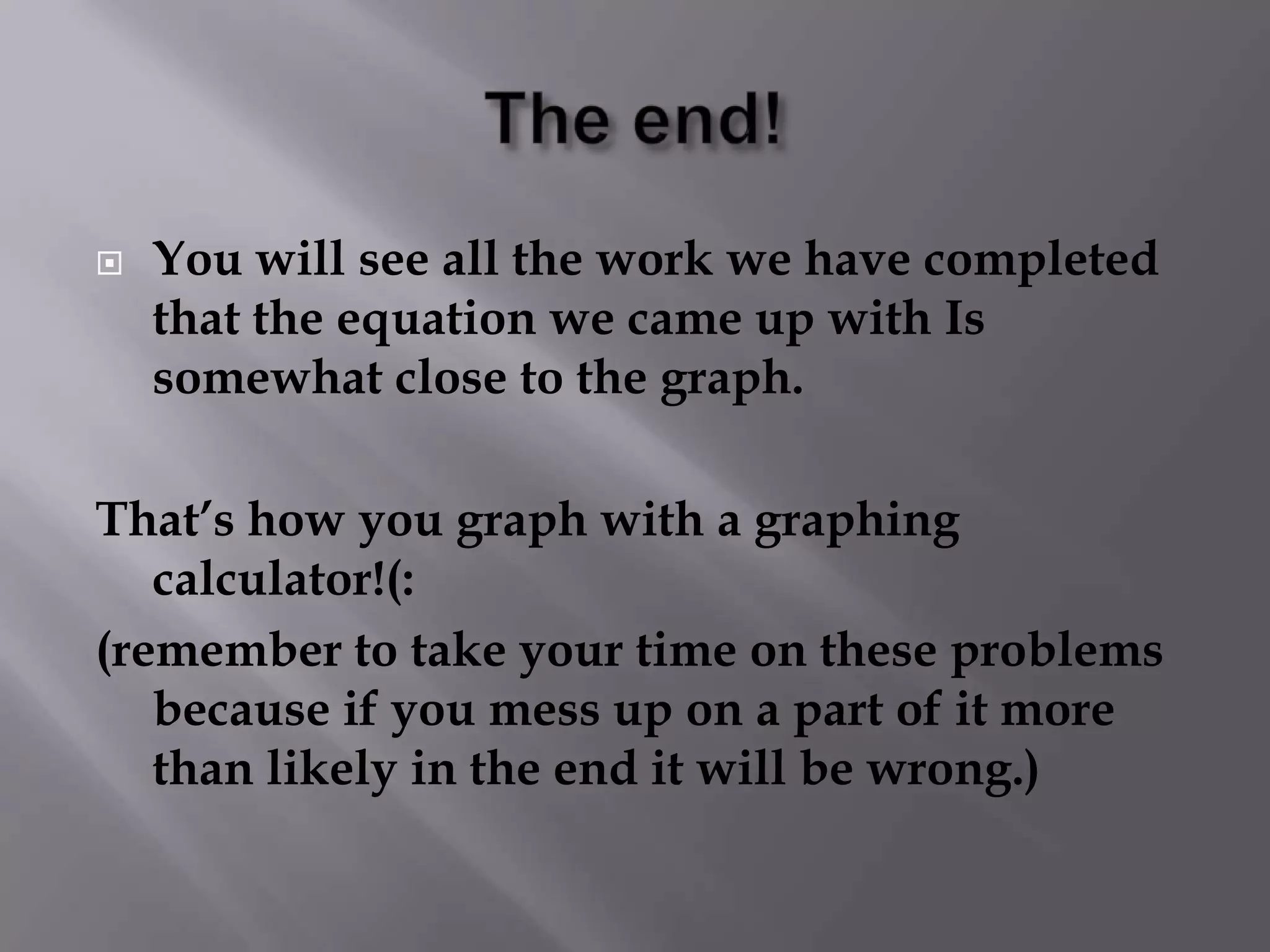 The end!

You will see all the work we have completed that the equation we came up with Is somewhat close to the graph.

That's how you graph with a graphing calculator!(:

(remember to take your time on these problems because if you mess up on a part of it more than likely in the end it will be wrong.)